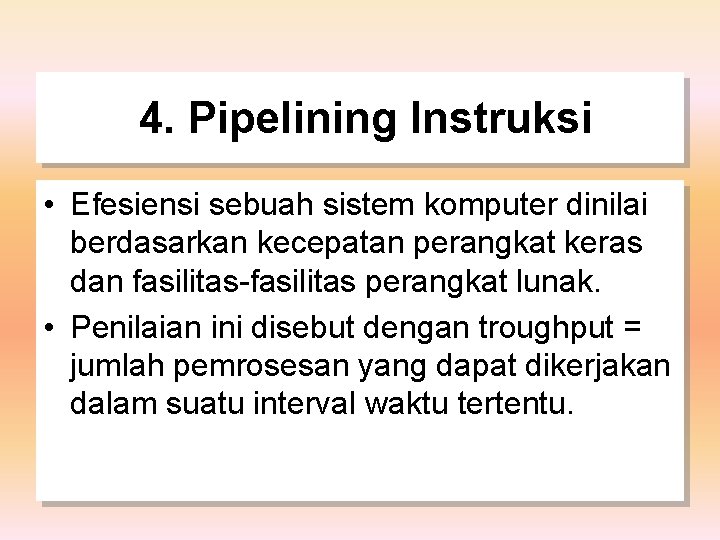 4. Pipelining Instruksi

• Efesiensi sebuah sistem komputer dinilai berdasarkan kecepatan perangkat keras dan fasilitas-fasilitas perangkat lunak.
• Penilaian ini disebut dengan troughput = jumlah pemrosesan yang dapat dikerjakan dalam suatu interval waktu tertentu.